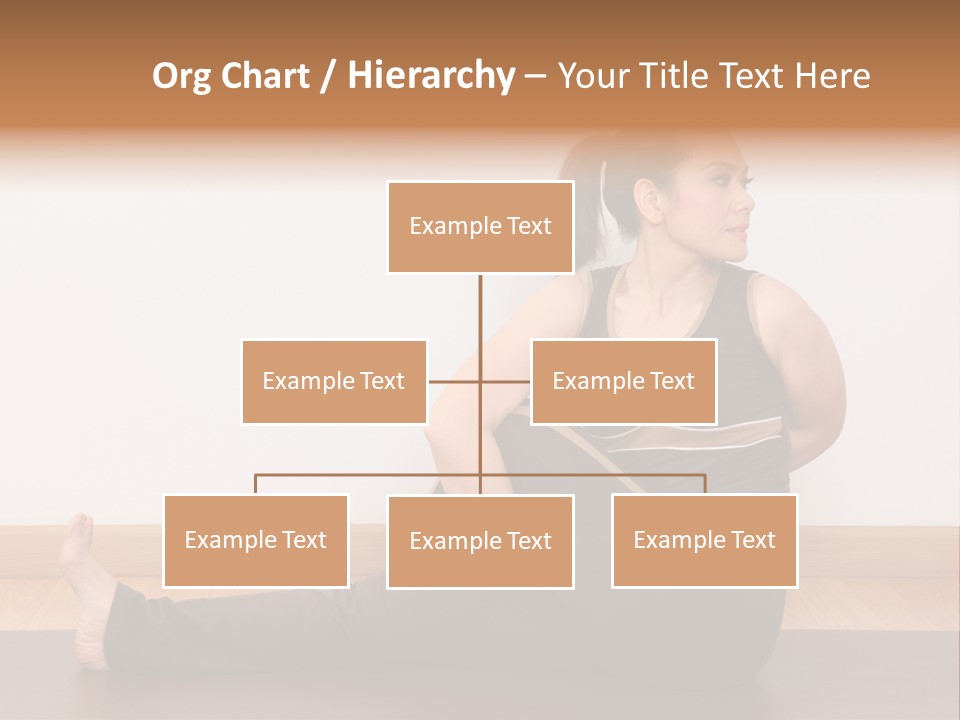 Org Chart / Hierarchy – Your Title Text Here

Example Text

Example Text

Example Text

Example Text

Example Text

Example Text